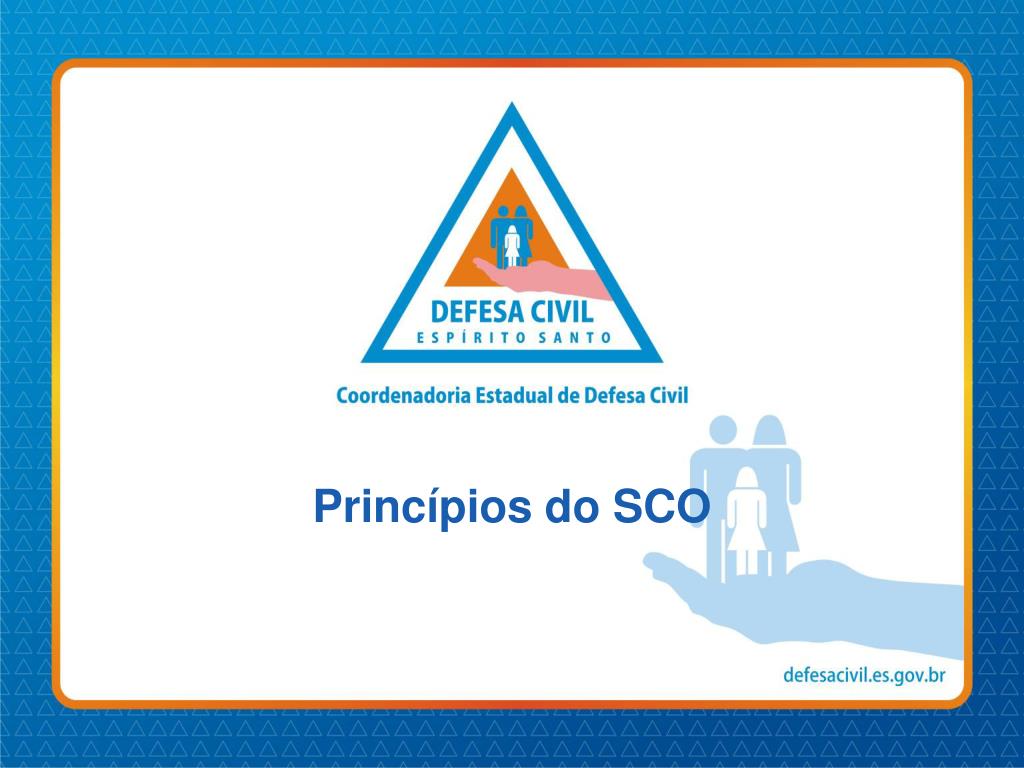 DEFESA CIVIL
ESPÍRITO SANTO

Coordenadoria Estadual de Defesa Civil

Princípios do SCO

defesacivil.es.gov.br